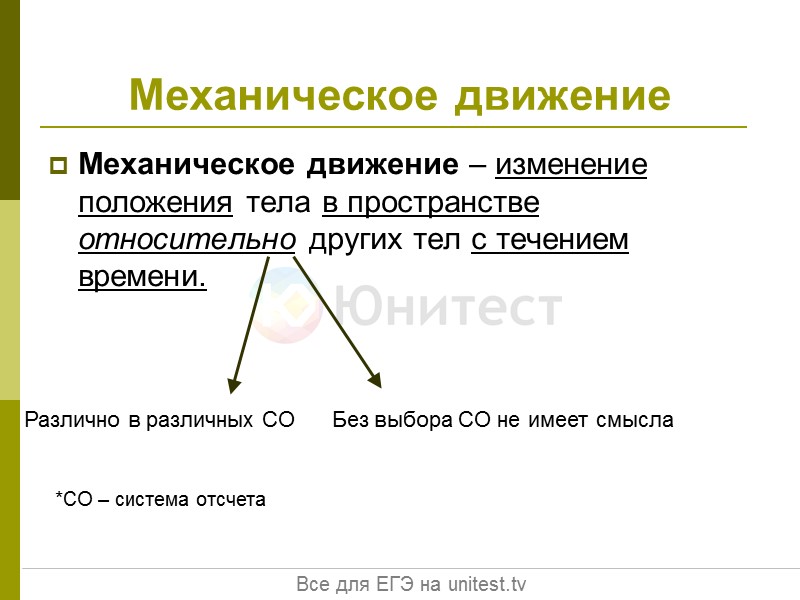 Механическое движение

Механическое движение – изменение положения тела в пространстве относительно других тел с течением времени.

Юнитест

Различно в различных СО

Без выбора СО не имеет смысла

*СО – система отсчета

Все для ЕГЭ на unitest.tv